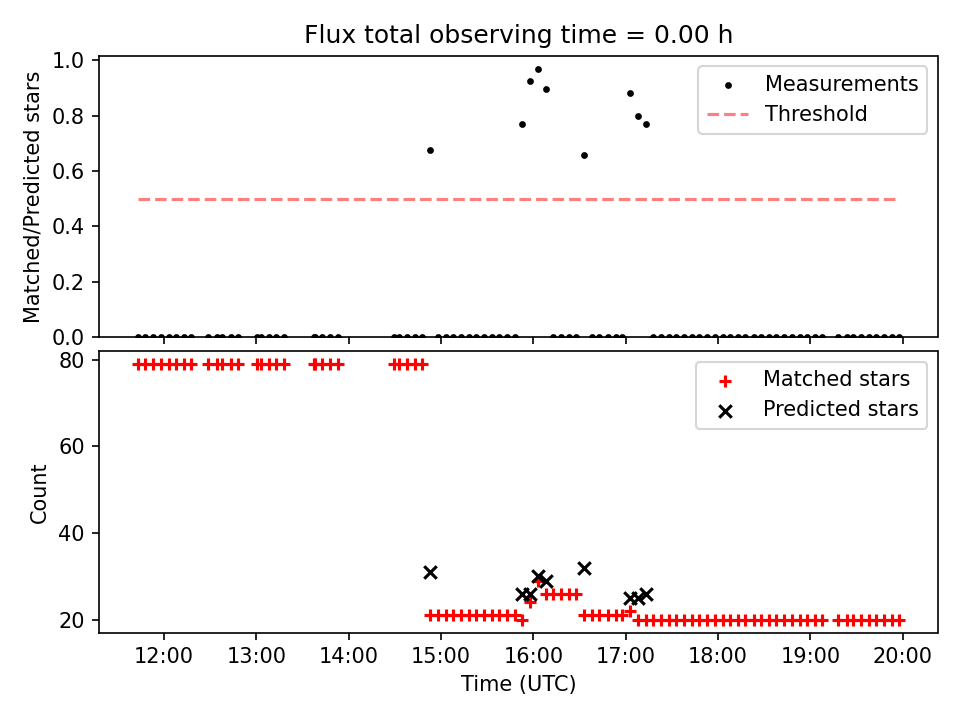 Flux total observing time = 0.00 h

Matched/Predicted stars

1.0
0.8
0.6
0.4
0.2
0.0

Measurements
Threshold

Count

80
60
40
20

Matched stars
Predicted stars

12:00 13:00 14:00 15:00 16:00 17:00 18:00 19:00 20:00

Time (UTC)